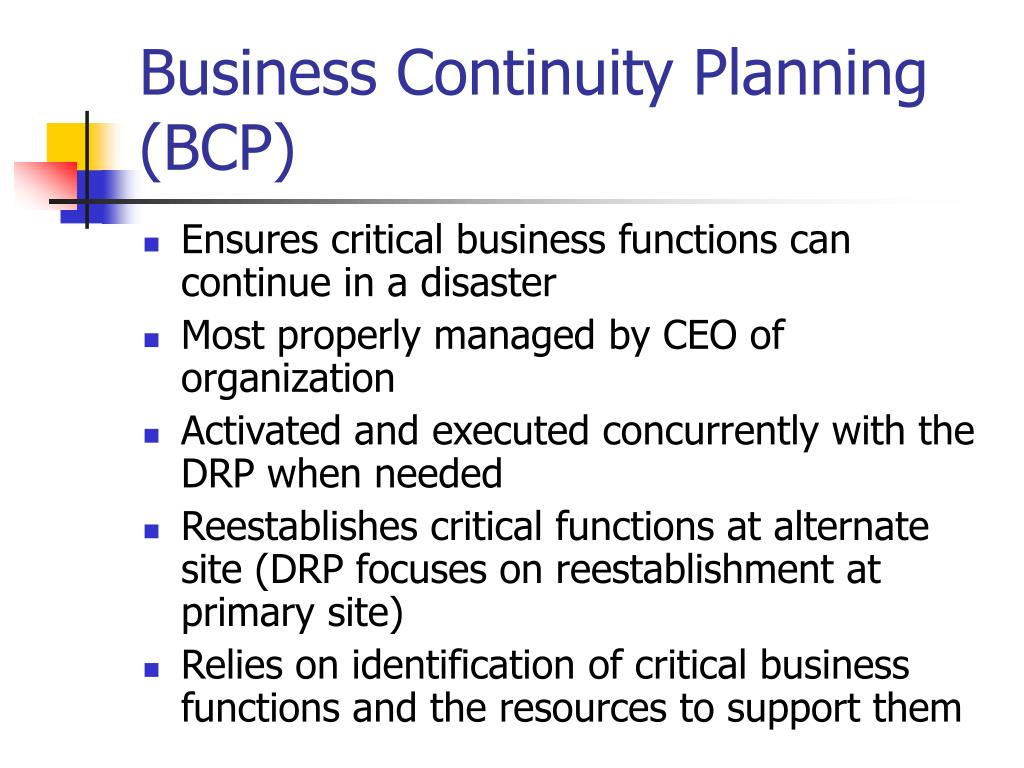 Business Continuity Planning (BCP)

- Ensures critical business functions can continue in a disaster
- Most properly managed by CEO of organization
- Activated and executed concurrently with the DRP when needed
- Reestablishes critical functions at alternate site (DRP focuses on reestablishment at primary site)
- Relies on identification of critical business functions and the resources to support them